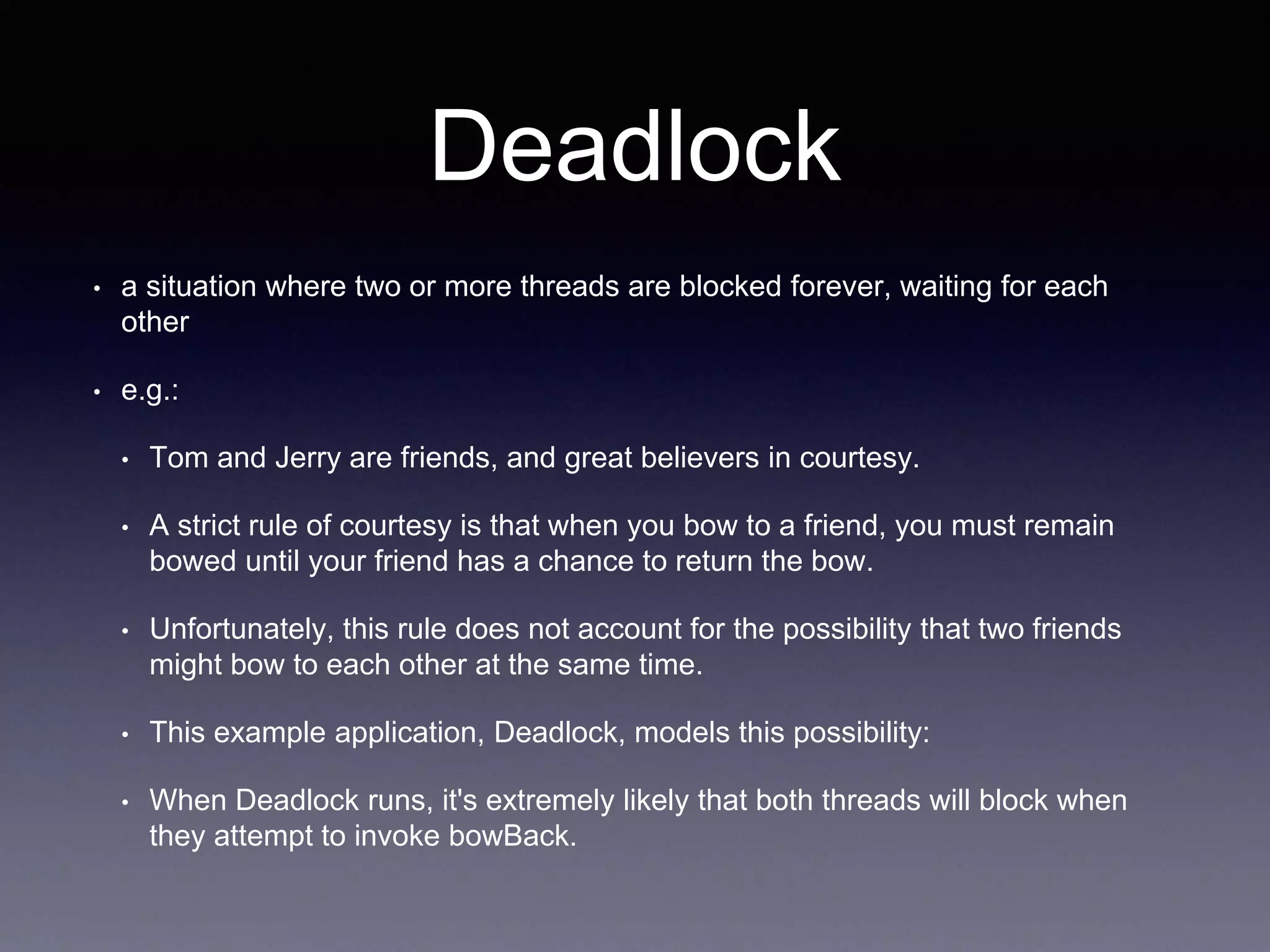 Deadlock

• a situation where two or more threads are blocked forever, waiting for each other

• e.g.:

• Tom and Jerry are friends, and great believers in courtesy.

• A strict rule of courtesy is that when you bow to a friend, you must remain bowed until your friend has a chance to return the bow.

• Unfortunately, this rule does not account for the possibility that two friends might bow to each other at the same time.

• This example application, Deadlock, models this possibility:

• When Deadlock runs, it's extremely likely that both threads will block when they attempt to invoke bowBack.